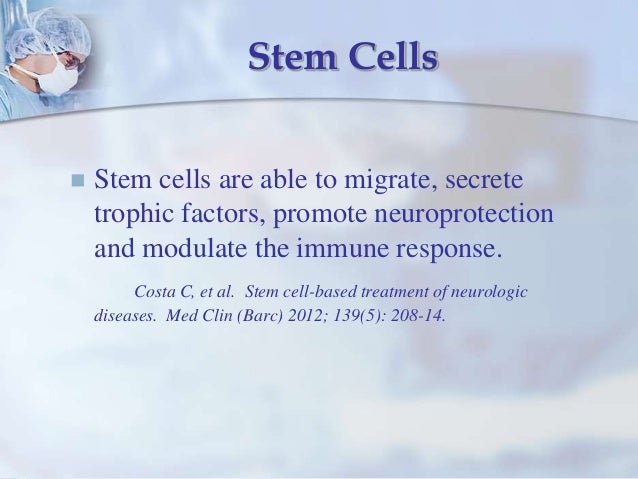 Stem Cells

Stem cells are able to migrate, secrete trophic factors, promote neuroprotection and modulate the immune response.

Costa C, et al. Stem cell-based treatment of neurologic diseases. Med Clin (Barc) 2012; 139(5): 208-14.